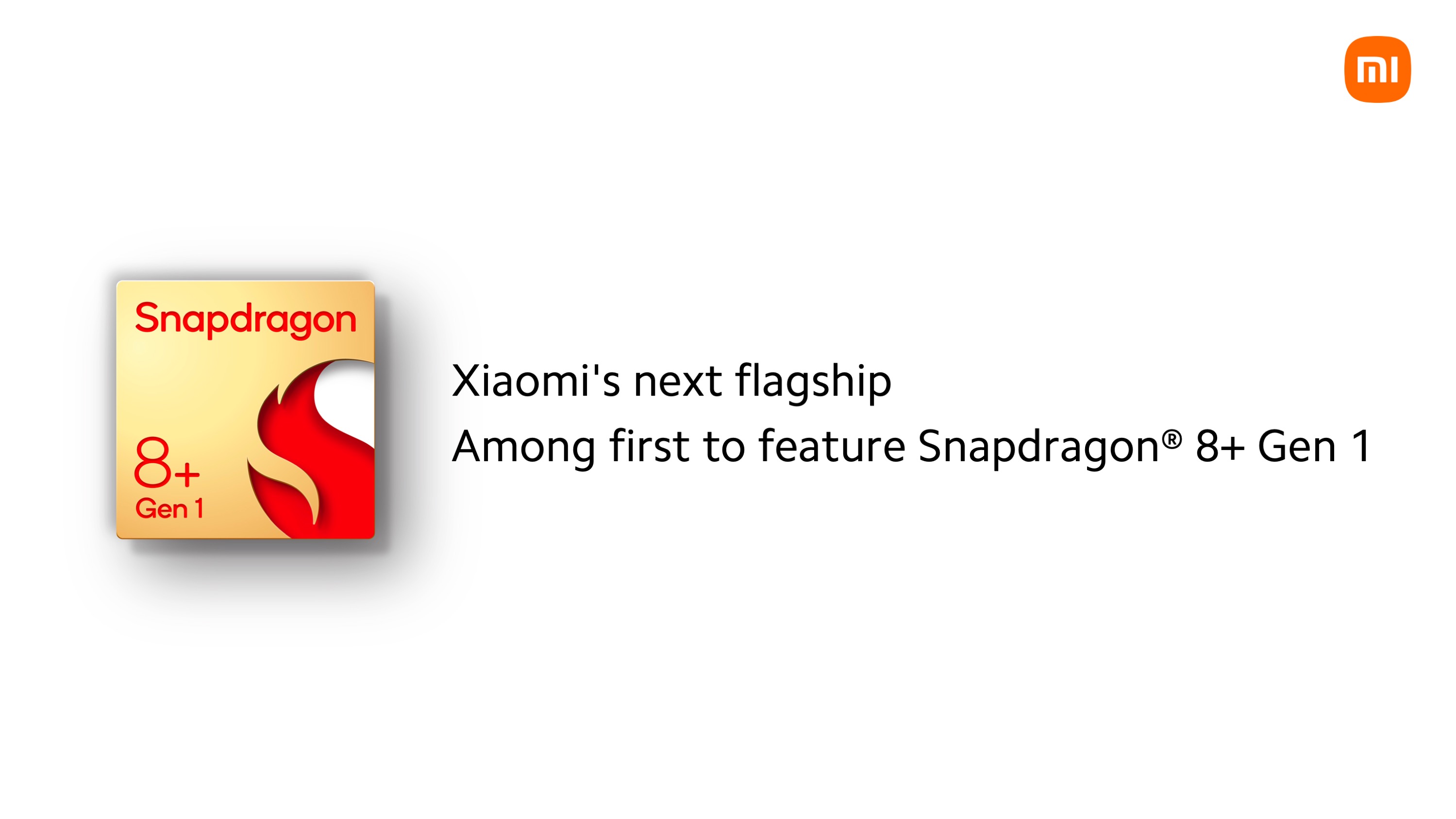 mi

Snapdragon

8+
Gen 1

Xiaomi's next flagship

Among first to feature Snapdragon® 8+ Gen 1